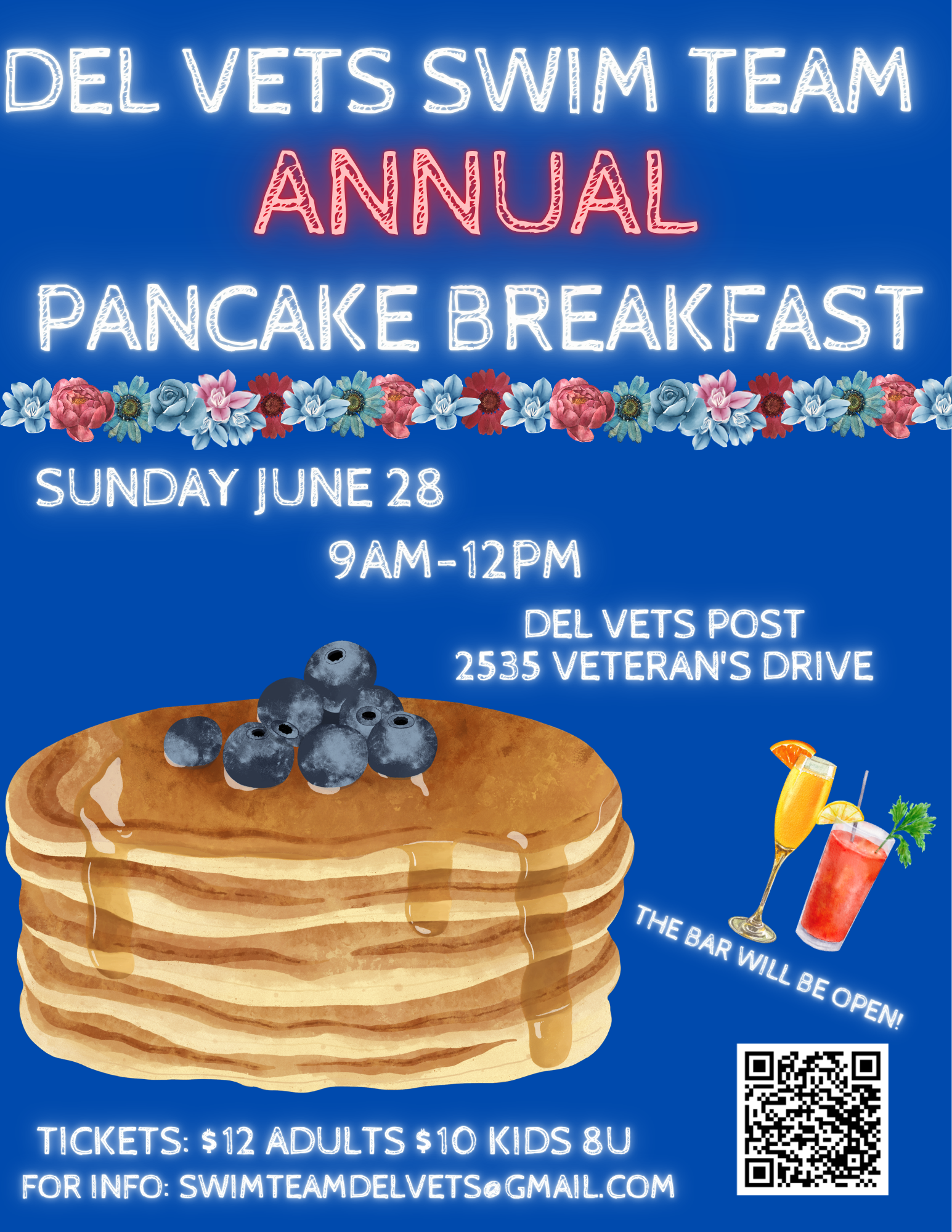 DEL VETS SWIM TEAM
ANNUAL
PANCAKE BREAKFAST

SUNDAY JUNE 28

9AM-12PM

DEL VETS POST
2535 VETERAN'S DRIVE

THE BAR WILL BE OPEN!

TICKETS: \$12 ADULTS \$10 KIDS 8U
FOR INFO: SWIMTEAMDELVETS@GMAIL.COM